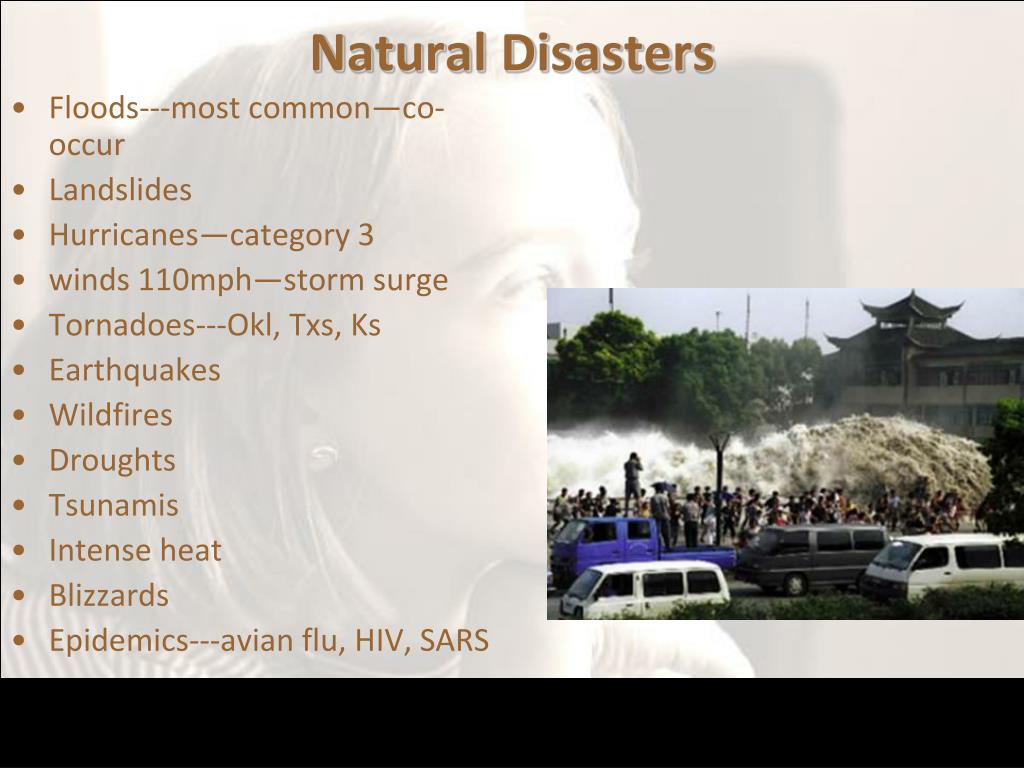 Natural Disasters

• Floods---most common—co-occur
• Landslides
• Hurricanes—category 3
• winds 110mph—storm surge
• Tornadoes---Okl, Txs, Ks
• Earthquakes
• Wildfires
• Droughts
• Tsunamis
• Intense heat
• Blizzards
• Epidemics---avian flu, HIV, SARS